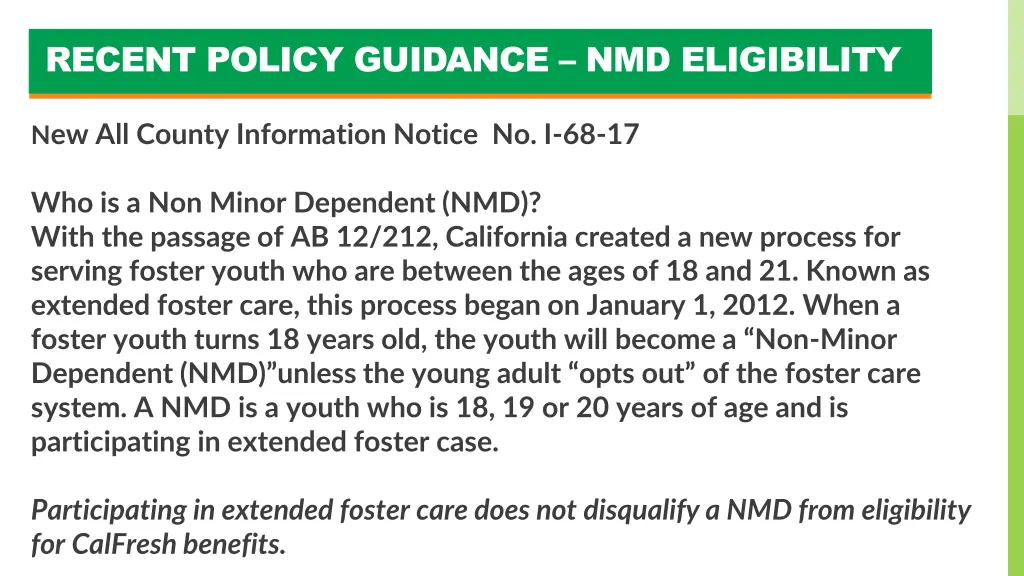 RECENT POLICY GUIDANCE – NMD ELIGIBILITY

New All County Information Notice No. I-68-17

Who is a Non Minor Dependent (NMD)?
With the passage of AB 12/212, California created a new process for serving foster youth who are between the ages of 18 and 21. Known as extended foster care, this process began on January 1, 2012. When a foster youth turns 18 years old, the youth will become a “Non-Minor Dependent (NMD)”unless the young adult “opts out” of the foster care system. A NMD is a youth who is 18, 19 or 20 years of age and is participating in extended foster case.

Participating in extended foster care does not disqualify a NMD from eligibility for CalFresh benefits.